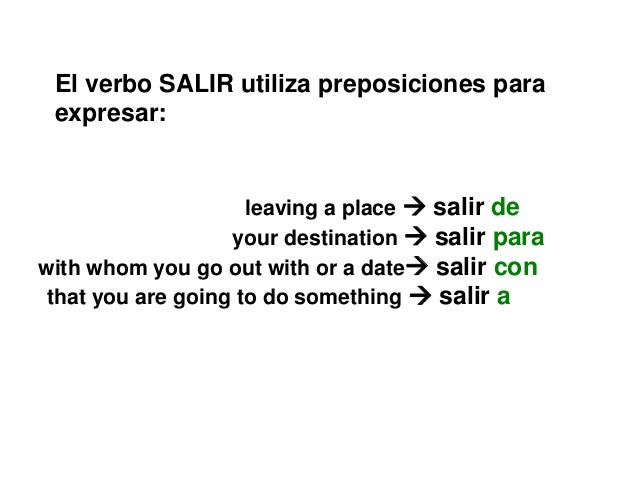 El verbo SALIR utiliza preposiciones para expresar:

leaving a place → salir de
your destination → salir para
with whom you go out with or a date→ salir con
that you are going to do something → salir a